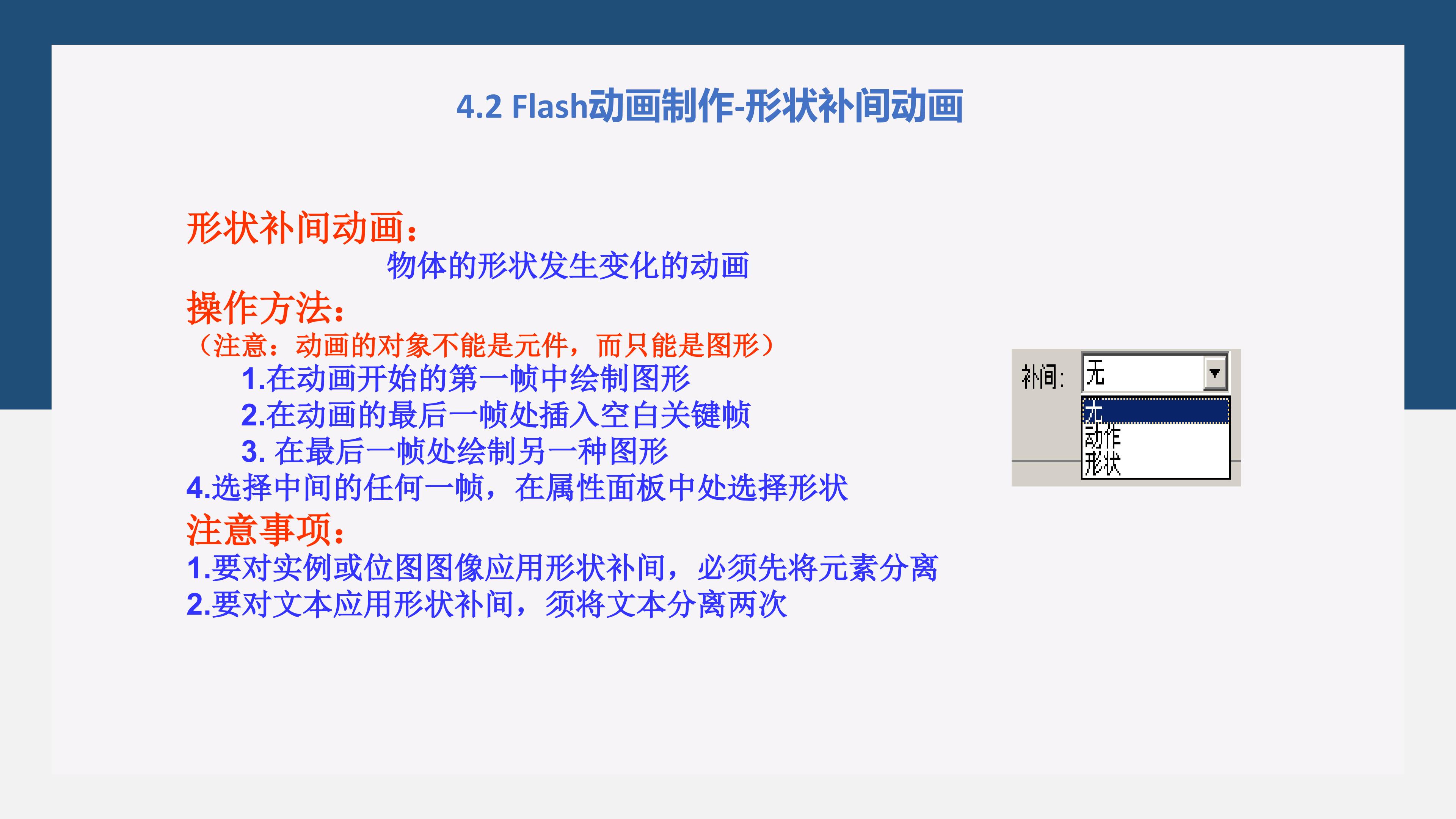 4.2 Flash动画制作-形状补间动画

形状补间动画：
物体的形状发生变化的动画

操作方法：
（注意：动画的对象不能是元件，而只能是图形）
1.在动画开始的第一帧中绘制图形
2.在动画的最后一帧处插入空白关键帧
3. 在最后一帧处绘制另一种图形
4.选择中间的任何一帧，在属性面板中处选择形状

注意事项：
1.要对实例或位图图像应用形状补间，必须先将元素分离
2.要对文本应用形状补间，须将文本分离两次

补间: 无
无
动作
形状